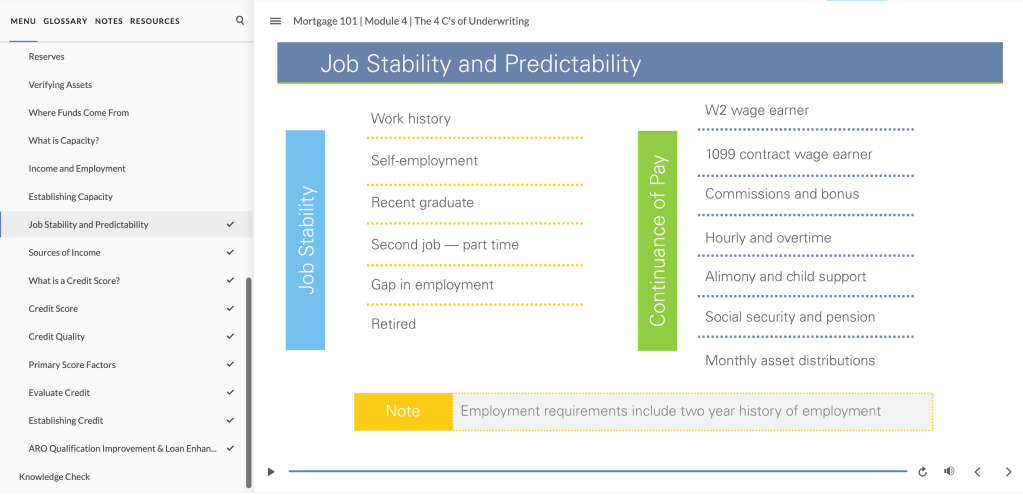 MENU GLOSSARY NOTES RESOURCES

Reserves
Verifying Assets
Where Funds Come From
What is Capacity?
Income and Employment
Establishing Capacity
Job Stability and Predictability
Sources of Income
What is a Credit Score?
Credit Score
Credit Quality
Primary Score Factors
Evaluate Credit
Establishing Credit
ARO Qualification Improvement & Loan Enhan...
Knowledge Check

Mortgage 101 | Module 4 | The 4 C's of Underwriting

Job Stability and Predictability

Job Stability

Work history
Self-employment
Recent graduate
Second job — part time
Gap in employment
Retired

Continuance of Pay

W2 wage earner
1099 contract wage earner
Commissions and bonus
Hourly and overtime
Alimony and child support
Social security and pension
Monthly asset distributions

Note
Employment requirements include two year history of employment